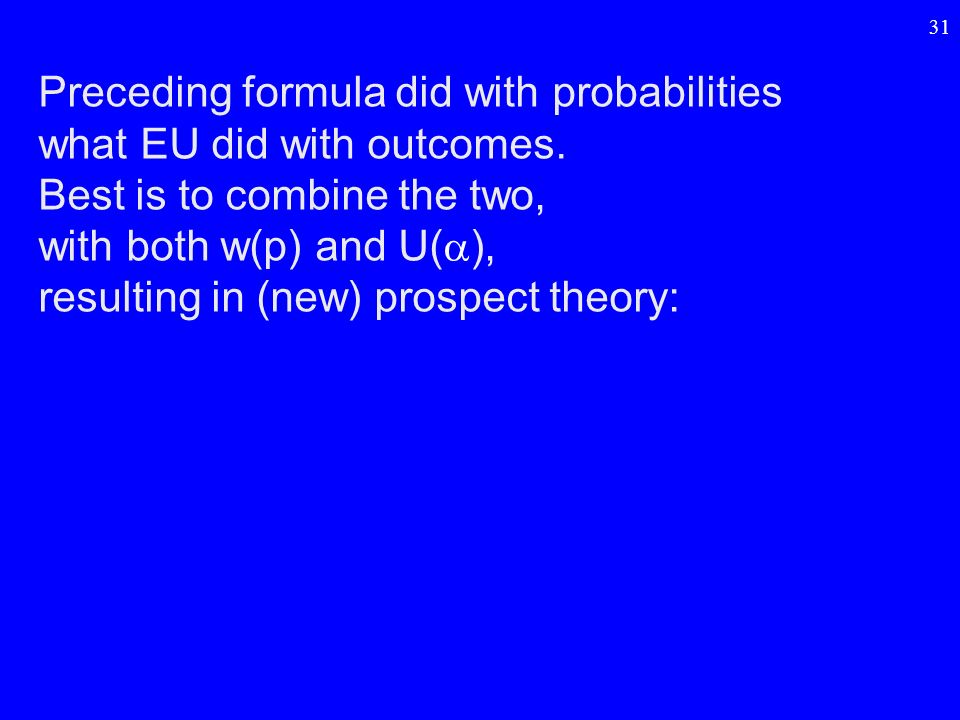 31

Preceding formula did with probabilities what EU did with outcomes. Best is to combine the two, with both w(p) and U($\alpha$), resulting in (new) prospect theory: